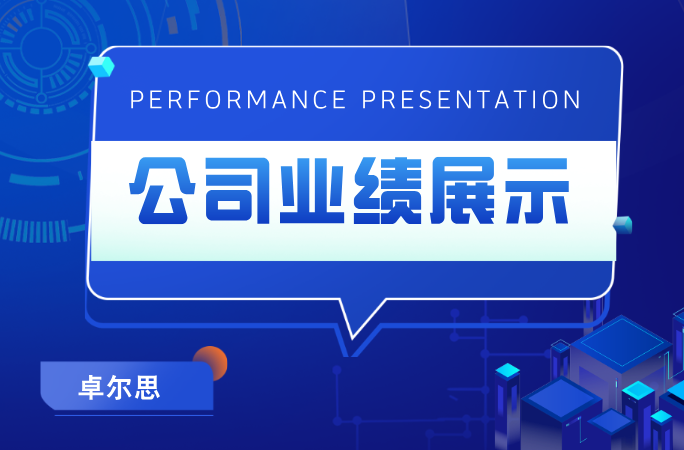 PERFORMANCE PRESENTATION

公司业绩展示

卓尔思